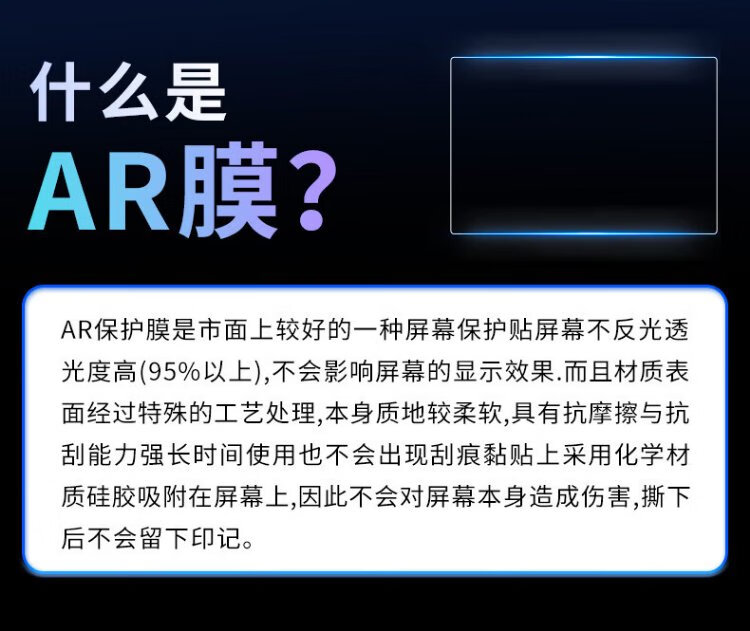 什么是
AR膜?

AR保护膜是市面上较好的一种屏幕保护贴屏幕不反光透光度高(95%以上),不会影响屏幕的显示效果.而且材质表面经过特殊的工艺处理,本身质地较柔软,具有抗摩擦与抗刮能力强长时间使用也不会出现刮痕黏贴上采用化学材质硅胶吸附在屏幕上,因此不会对屏幕本身造成伤害,撕下后不会留下印记。